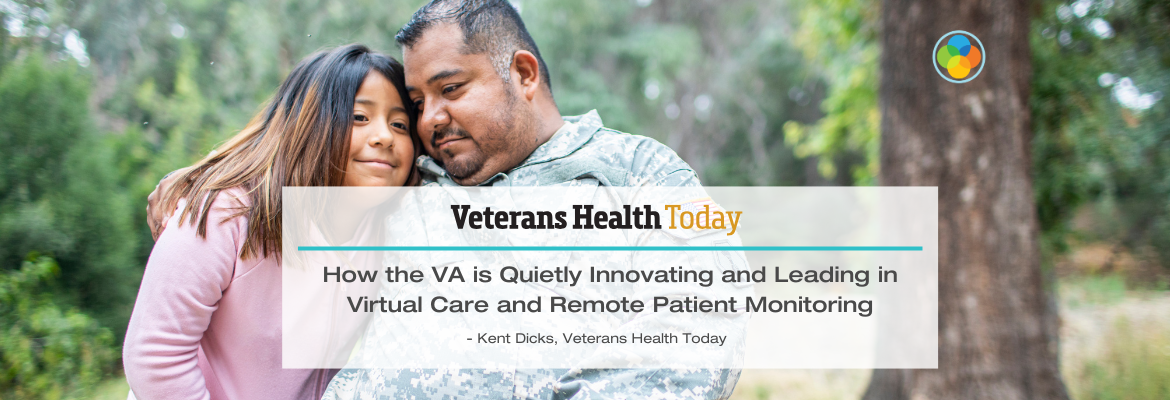 Veterans Health Today

How the VA is Quietly Innovating and Leading in Virtual Care and Remote Patient Monitoring

- Kent Dicks, Veterans Health Today